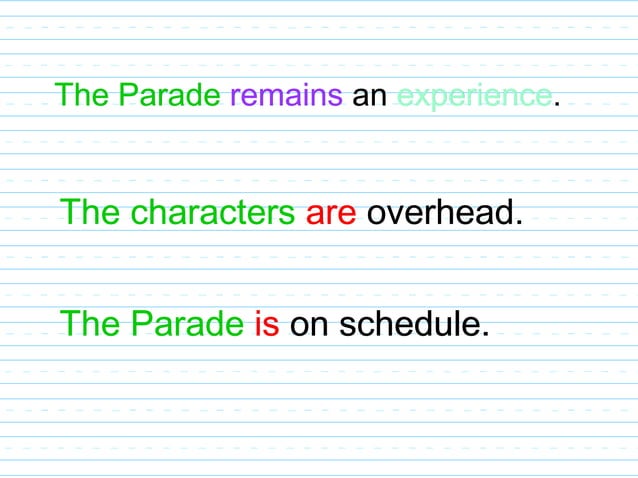 The Parade remains an experience.

The characters are overhead.

The Parade is on schedule.